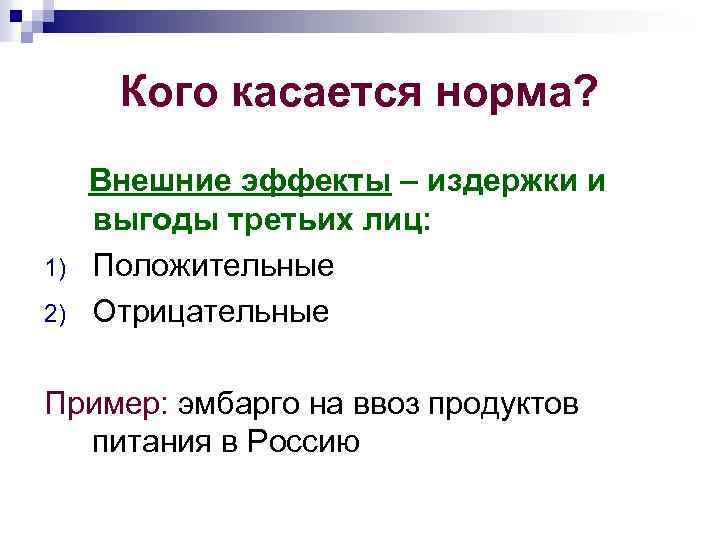 Кого касается норма?

Внешние эффекты – издержки и выгоды третьих лиц:

1) Положительные
2) Отрицательные

Пример: эмбарго на ввоз продуктов питания в Россию